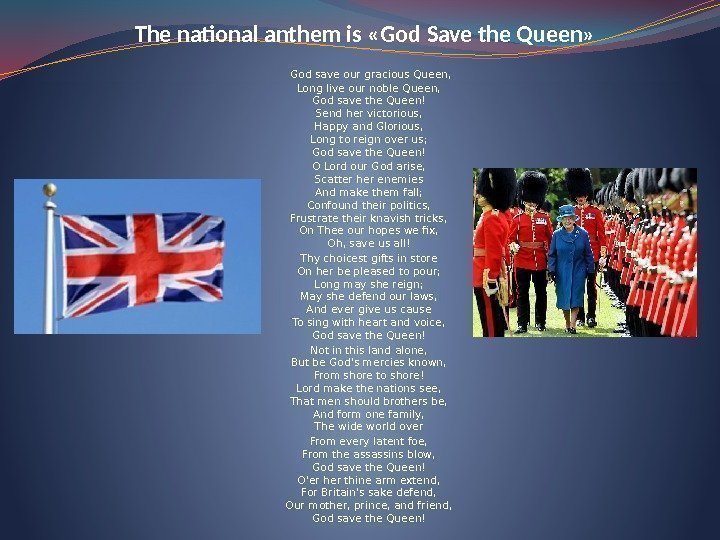 The national anthem is «God Save the Queen»

God save our gracious Queen,
Long live our noble Queen,
God save the Queen!
Send her victorious,
Happy and Glorious,
Long to reign over us;
God save the Queen!
O Lord our God arise,
Scatter her enemies
And make them fall;
Confound their politics,
Frustrate their knavish tricks,
On Thee our hopes we fix,
Oh, save us all!
Thy choicest gifts in store
On her be pleased to pour;
Long may she reign;
May she defend our laws,
And ever give us cause
To sing with heart and voice,
God save the Queen!
Not in this land alone,
But be God's mercies known,
From shore to shore!
Lord make the nations see,
That men should brothers be,
And form one family,
The wide world over
From every latent foe,
From the assassins blow,
God save the Queen!
O'er her thine arm extend,
For Britain's sake defend,
Our mother, prince, and friend,
God save the Queen!